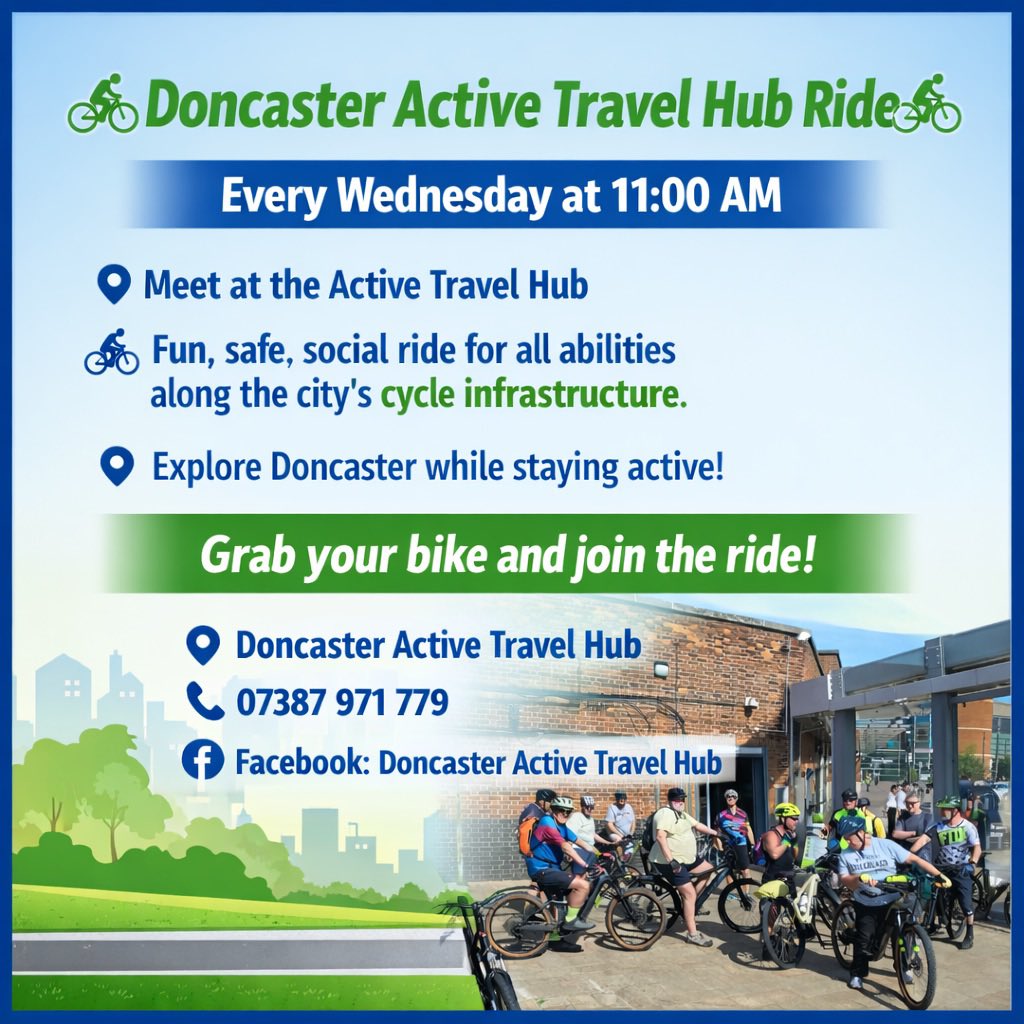 Doncaster Active Travel Hub Ride

Every Wednesday at 11:00 AM

Meet at the Active Travel Hub

Fun, safe, social ride for all abilities along the city's cycle infrastructure.

Explore Doncaster while staying active!

Grab your bike and join the ride!

Doncaster Active Travel Hub

07387 971 779

Facebook: Doncaster Active Travel Hub